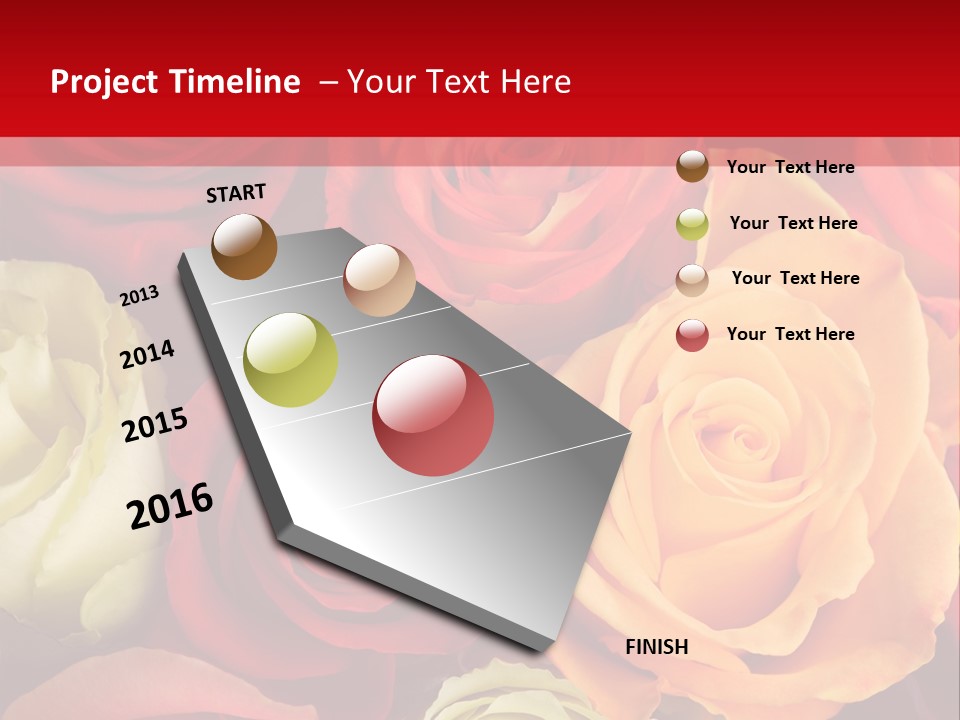 Project Timeline – Your Text Here

START

2013

2014

2015

2016

FINISH

Your Text Here

Your Text Here

Your Text Here

Your Text Here